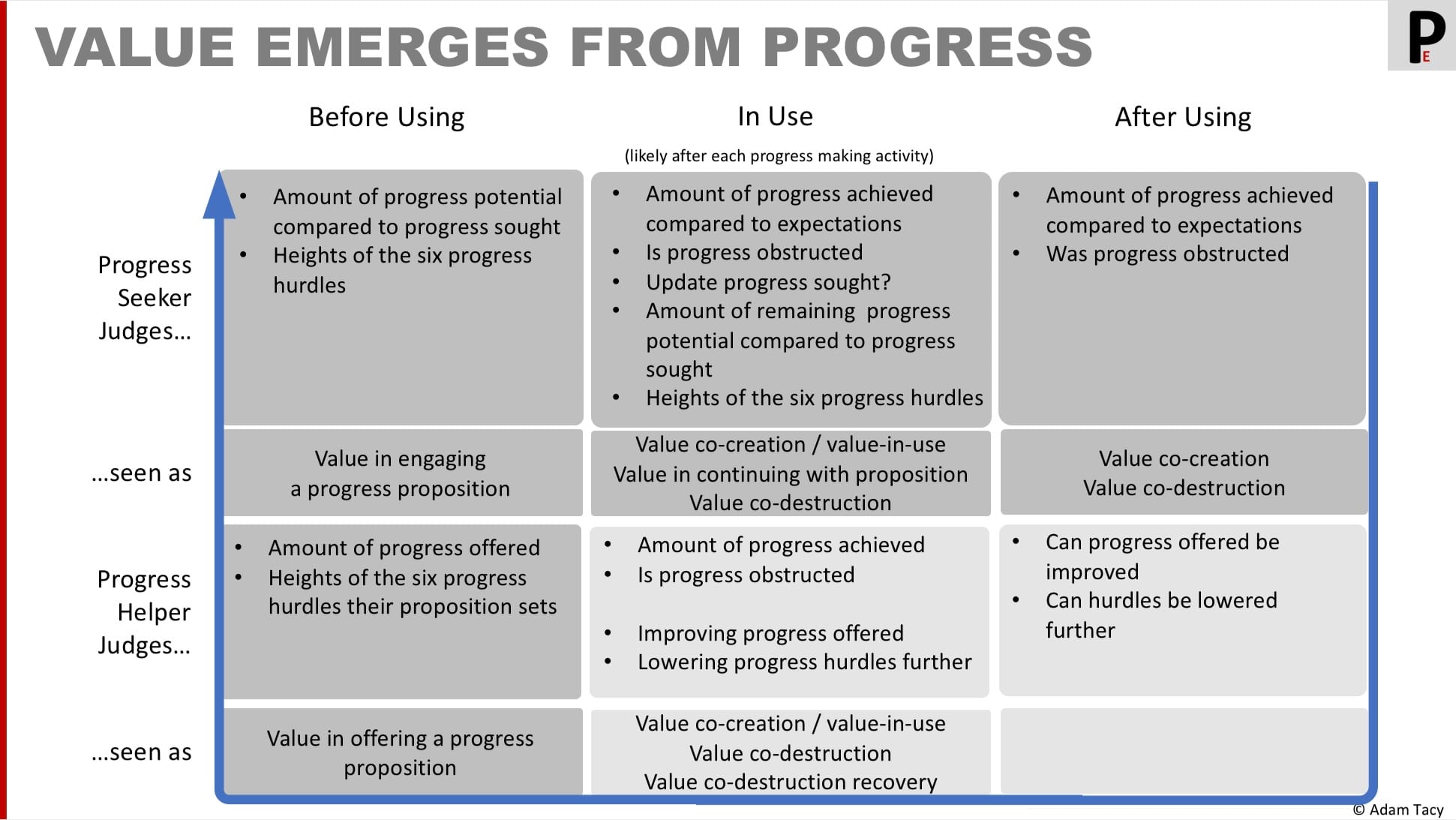 VALUE EMERGES FROM PROGRESS

PE

| | Before Using | In Use (likely after each progress making activity) | After Using |
|---|---|---|---|
| Progress Seeker Judges… | • Amount of progress potential compared to progress sought • Heights of the six progress hurdles | • Amount of progress achieved compared to expectations • Is progress obstructed • Update progress sought? • Amount of remaining progress potential compared to progress sought • Heights of the six progress hurdles | • Amount of progress achieved compared to expectations • Was progress obstructed |
| …seen as | Value in engaging a progress proposition | Value co-creation / value-in-use Value in continuing with proposition Value co-destruction | Value co-creation Value co-destruction |
| Progress Helper Judges… | • Amount of progress offered • Heights of the six progress hurdles their proposition sets | • Amount of progress achieved • Is progress obstructed • Improving progress offered • Lowering progress hurdles further | • Can progress offered be improved • Can hurdles be lowered further |
| …seen as | Value in offering a progress proposition | Value co-creation / value-in-use Value co-destruction Value co-destruction recovery | |

© Adam Tacy